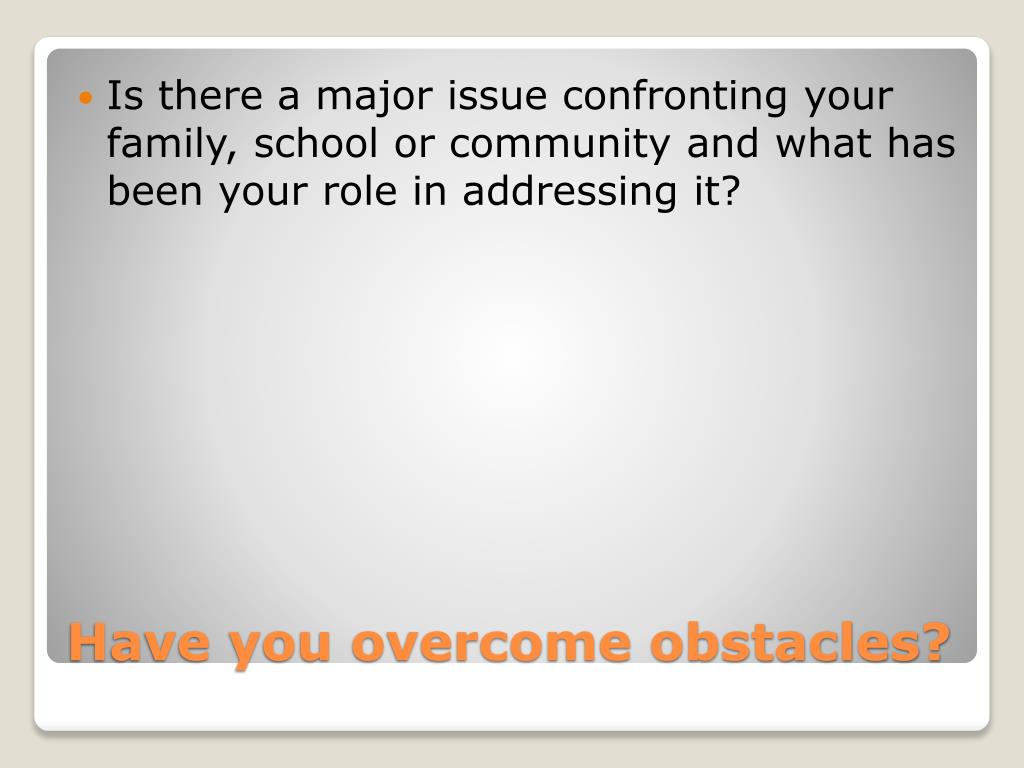 Is there a major issue confronting your family, school or community and what has been your role in addressing it?

Have you overcome obstacles?